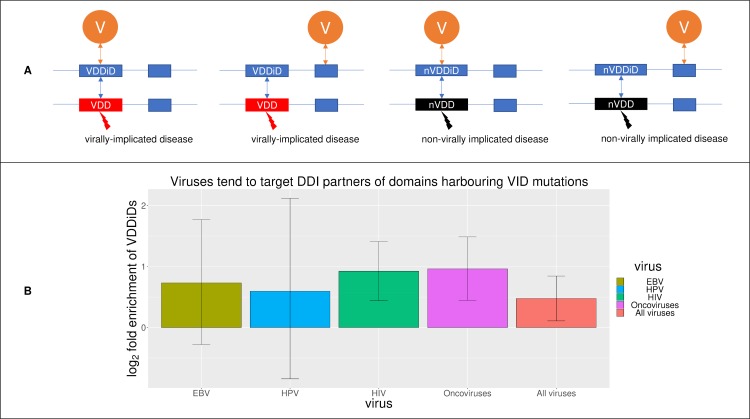 A

V
VDDiD
VDD
virally-implicated disease

V
VDDiD
VDD
virally-implicated disease

V
nVDDiD
nVDD
non-virally implicated disease

V
nVDDiD
nVDD
non-virally implicated disease

B

Viruses tend to target DDI partners of domains harbouring VID mutations

$\log_2$ fold enrichment of VDDiDs

2
1
0

EBV
HPV
HIV
Oncoviruses
All viruses

virus

virus
EBV
HPV
HIV
Oncoviruses
All viruses